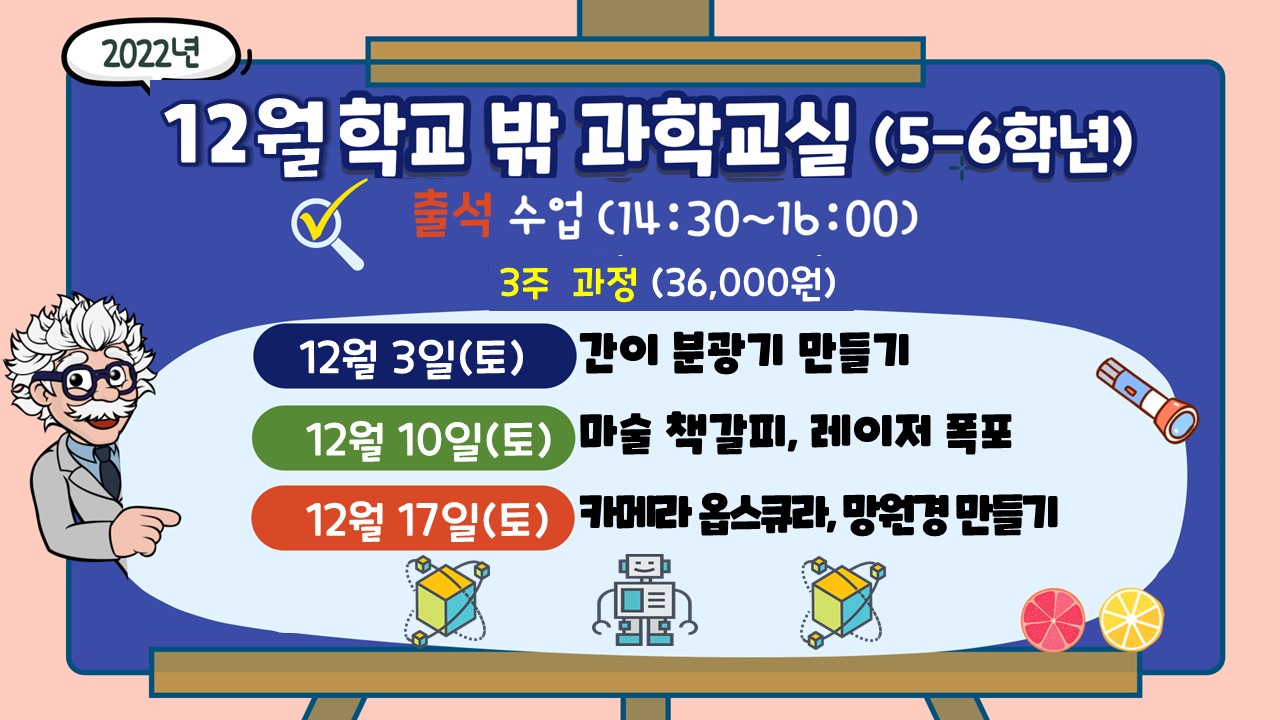 2022년

12월 학교 밖 과학교실 (5-6학년)

출석 수업 (14:30~16:00)

3주 과정 (36,000원)

12월 3일(토) 간이 분광기 만들기

12월 10일(토) 마술 책갈피, 레이저 폭포

12월 17일(토) 카메라 옵스큐라, 망원경 만들기